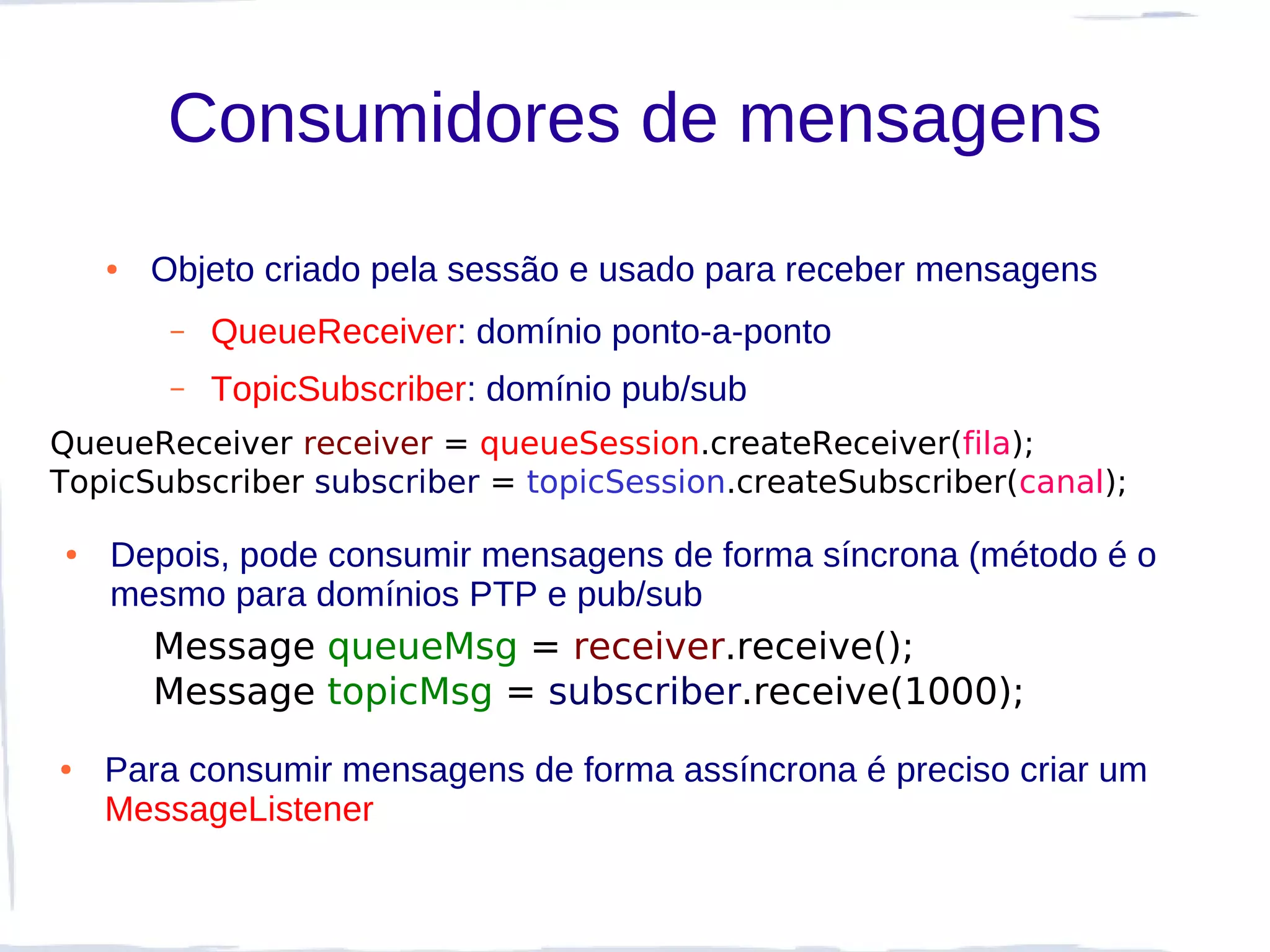 Consumidores de mensagens

• Objeto criado pela sessão e usado para receber mensagens

– QueueReceiver: domínio ponto-a-ponto

– TopicSubscriber: domínio pub/sub

QueueReceiver receiver = queueSession.createReceiver(fila);
TopicSubscriber subscriber = topicSession.createSubscriber(canal);

• Depois, pode consumir mensagens de forma síncrona (método é o mesmo para domínios PTP e pub/sub

Message queueMsg = receiver.receive();
Message topicMsg = subscriber.receive(1000);

• Para consumir mensagens de forma assíncrona é preciso criar um MessageListener